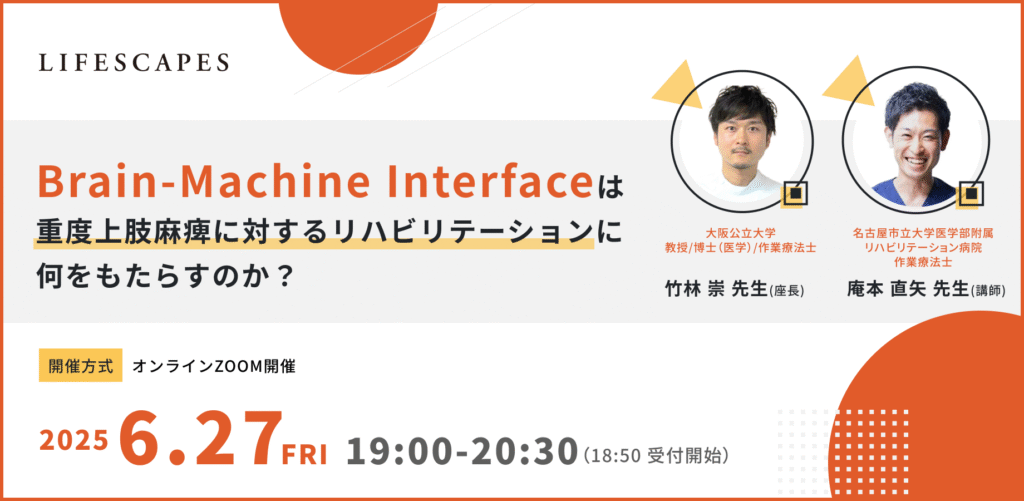 LIFESCAPES

Brain-Machine Interfaceは
重度上肢麻痺に対するリハビリテーションに
何をもたらすのか？

大阪公立大学
教授/博士(医学)/作業療法士
竹林 崇 先生(座長)

名古屋市立大学医学部附属
リハビリテーション病院
作業療法士
庵本 直矢 先生(講師)

開催方式 オンラインZOOM開催

2025 6.27 FRI 19:00-20:30 (18:50 受付開始)